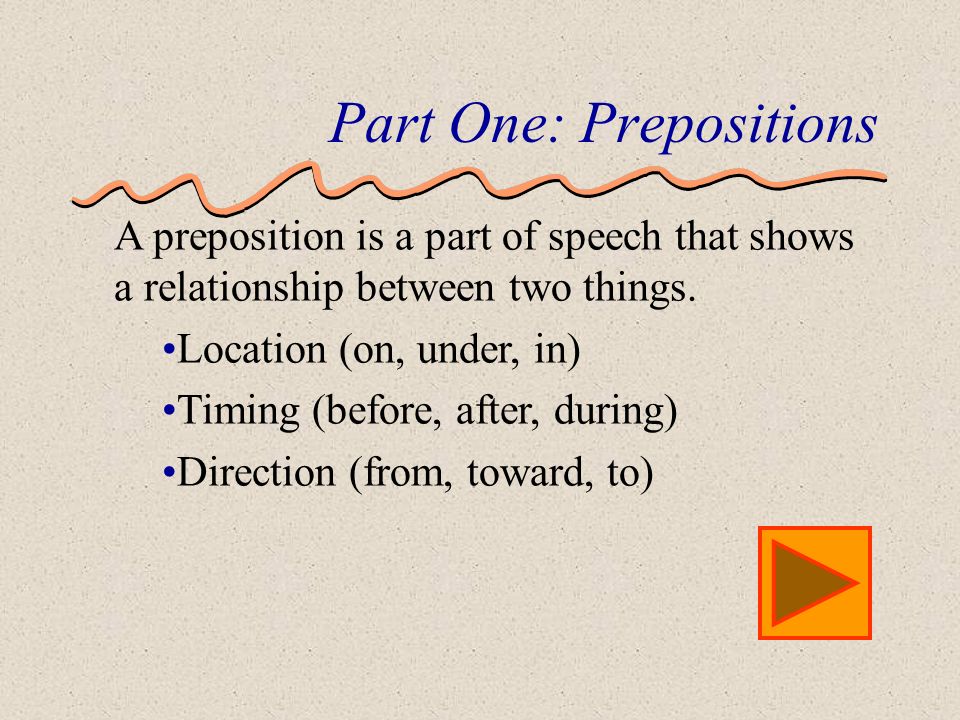 Part One: Prepositions

A preposition is a part of speech that shows a relationship between two things.

•Location (on, under, in)

•Timing (before, after, during)

•Direction (from, toward, to)